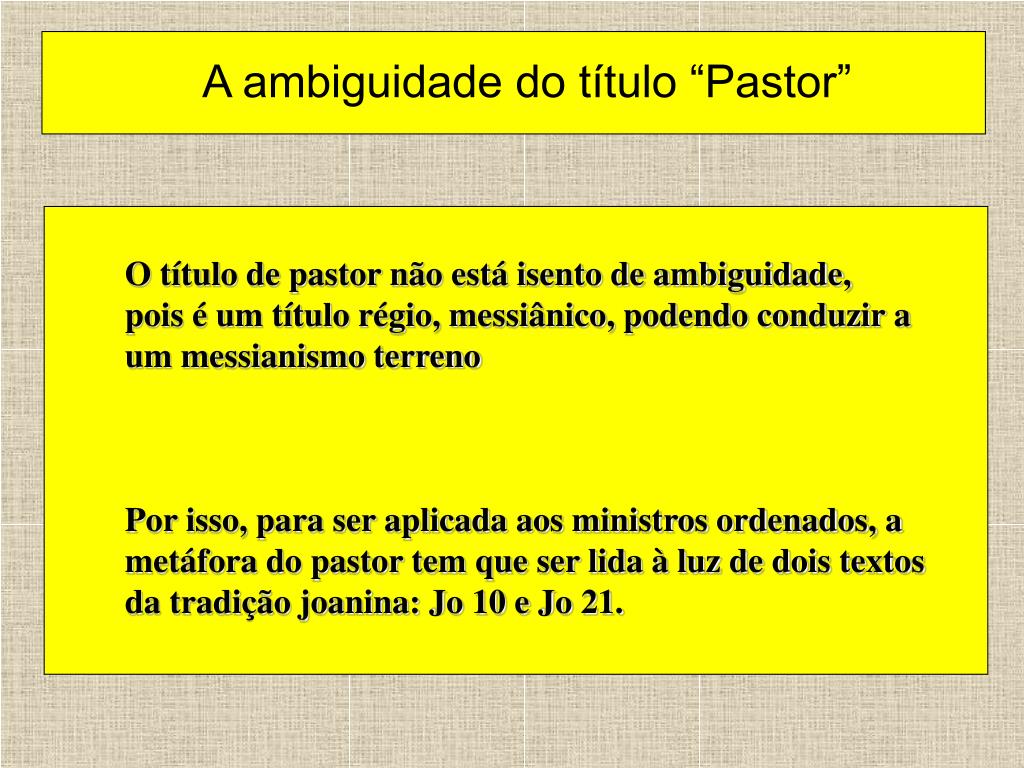 A ambiguidade do título “Pastor”

O título de pastor não está isento de ambiguidade, pois é um título régio, messiânico, podendo conduzir a um messianismo terreno

Por isso, para ser aplicada aos ministros ordenados, a metáfora do pastor tem que ser lida à luz de dois textos da tradição joanina: Jo 10 e Jo 21.